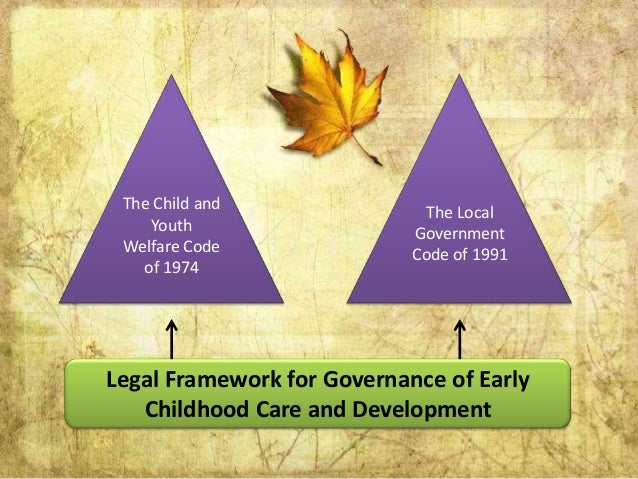 The Child and Youth Welfare Code of 1974

The Local Government Code of 1991

Legal Framework for Governance of Early Childhood Care and Development